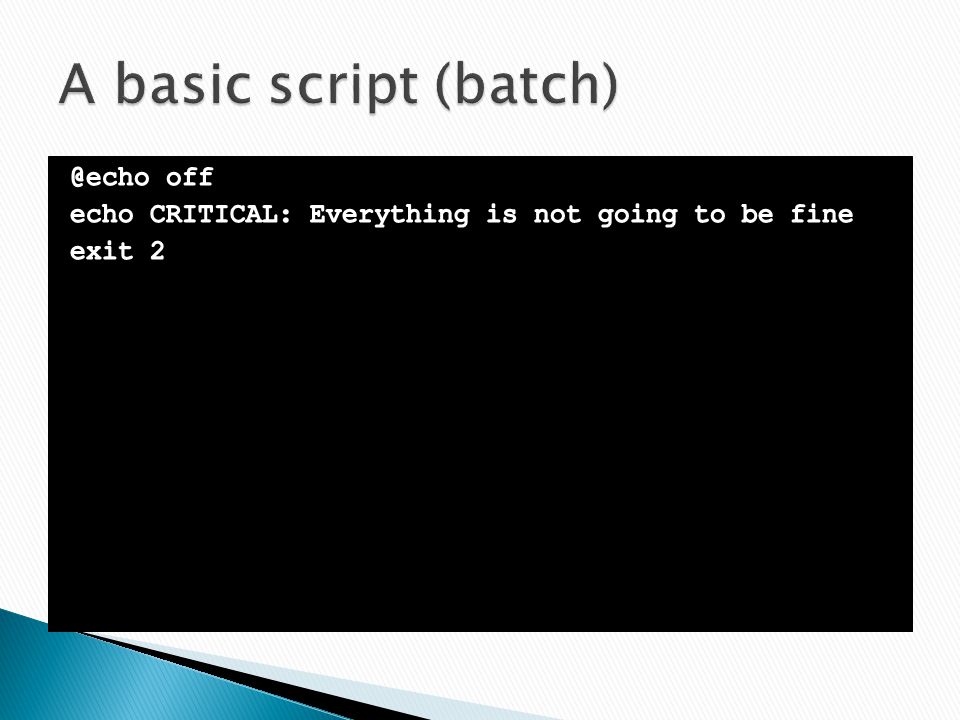 A basic script (batch)

@echo off
echo CRITICAL: Everything is not going to be fine
exit 2